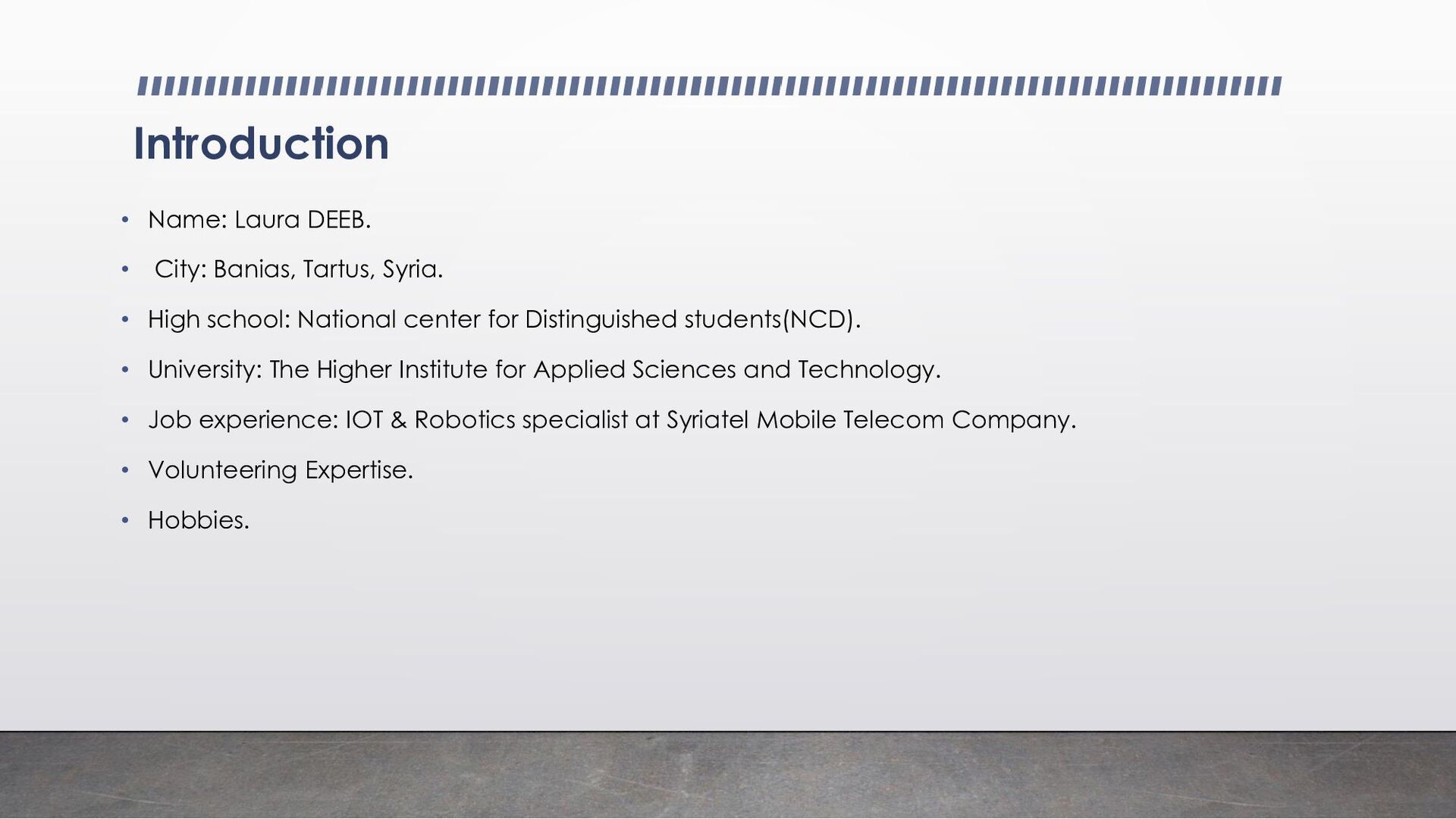 Introduction

• Name: Laura DEEB.
• City: Banias, Tartus, Syria.
• High school: National center for Distinguished students(NCD).
• University: The Higher Institute for Applied Sciences and Technology.
• Job experience: IOT & Robotics specialist at Syriatel Mobile Telecom Company.
• Volunteering Expertise.
• Hobbies.